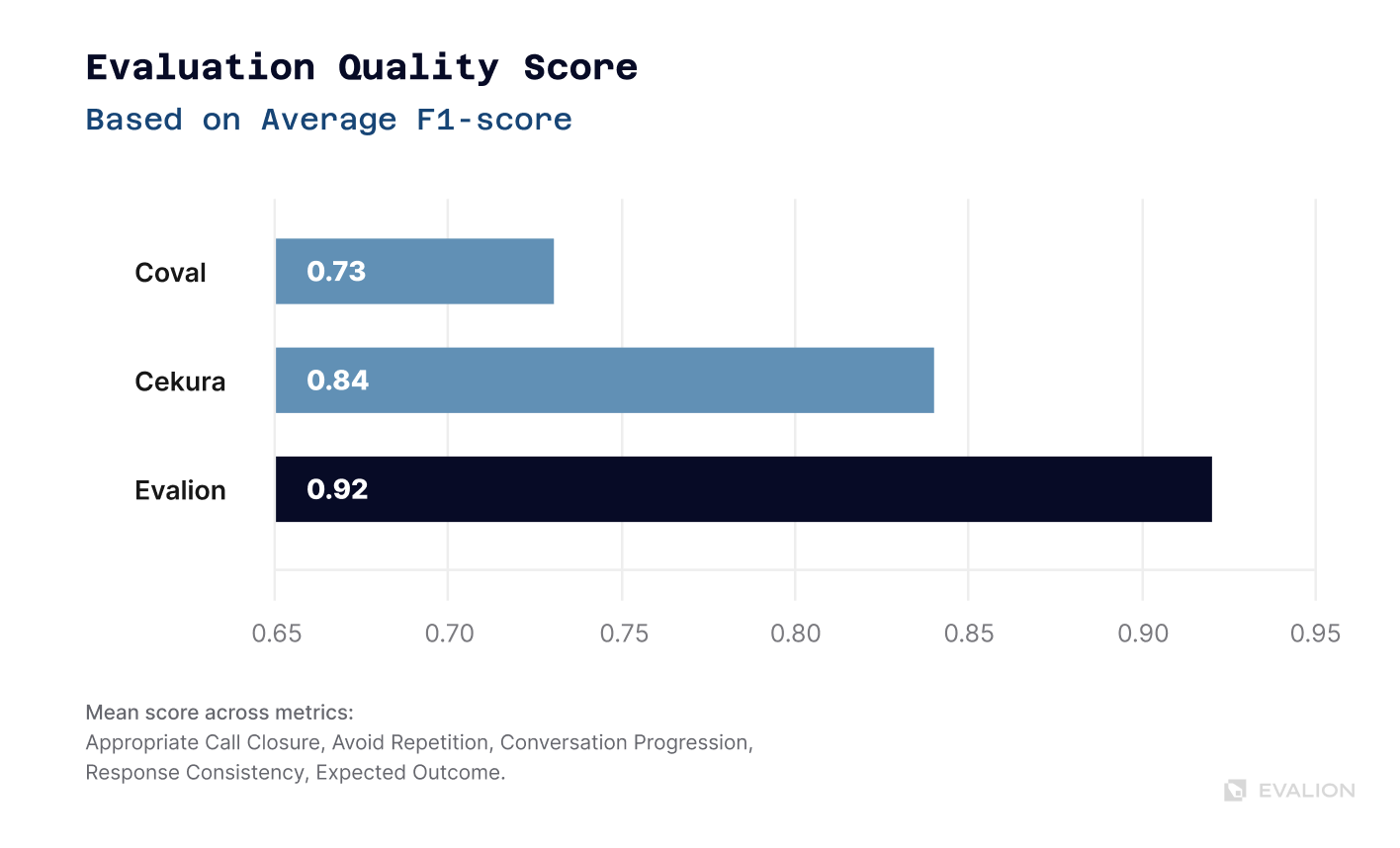 Evaluation Quality Score
Based on Average F1-score

Coval
0.73
Cekura
0.84
Evalion
0.92

0.65
0.70
0.75
0.80
0.85
0.90
0.95

Mean score across metrics:
Appropriate Call Closure, Avoid Repetition, Conversation Progression, Response Consistency, Expected Outcome.

EVALION